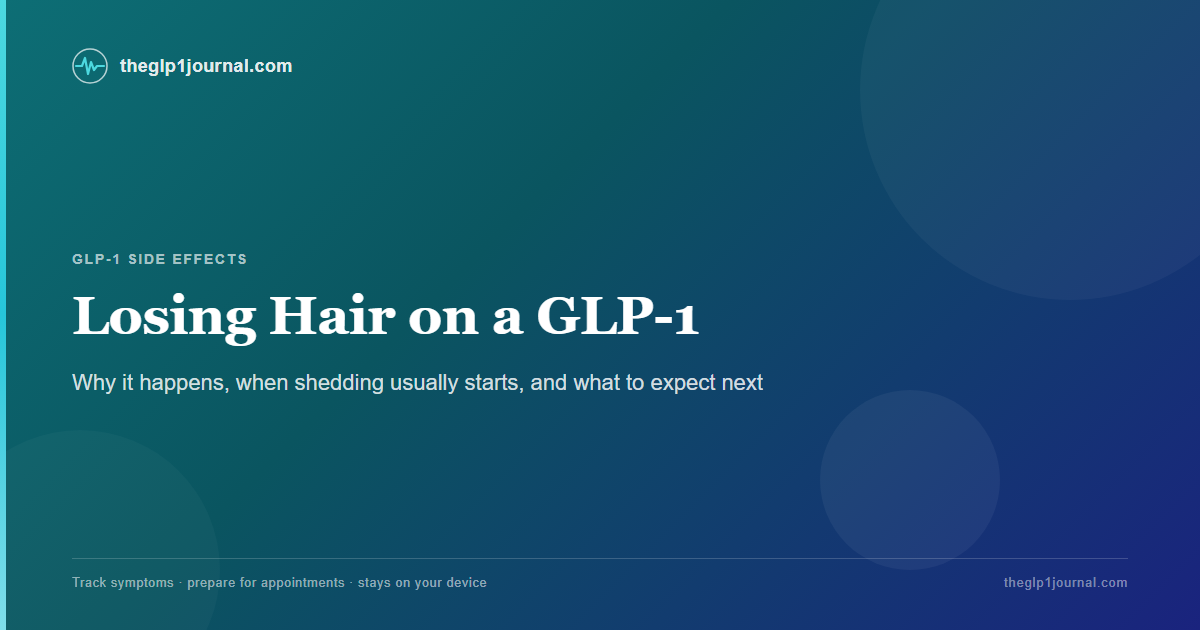 theglp1journal.com

GLP-1 SIDE EFFECTS

Losing Hair on a GLP-1

Why it happens, when shedding usually starts, and what to expect next

Track symptoms · prepare for appointments · stays on your device

theglp1journal.com